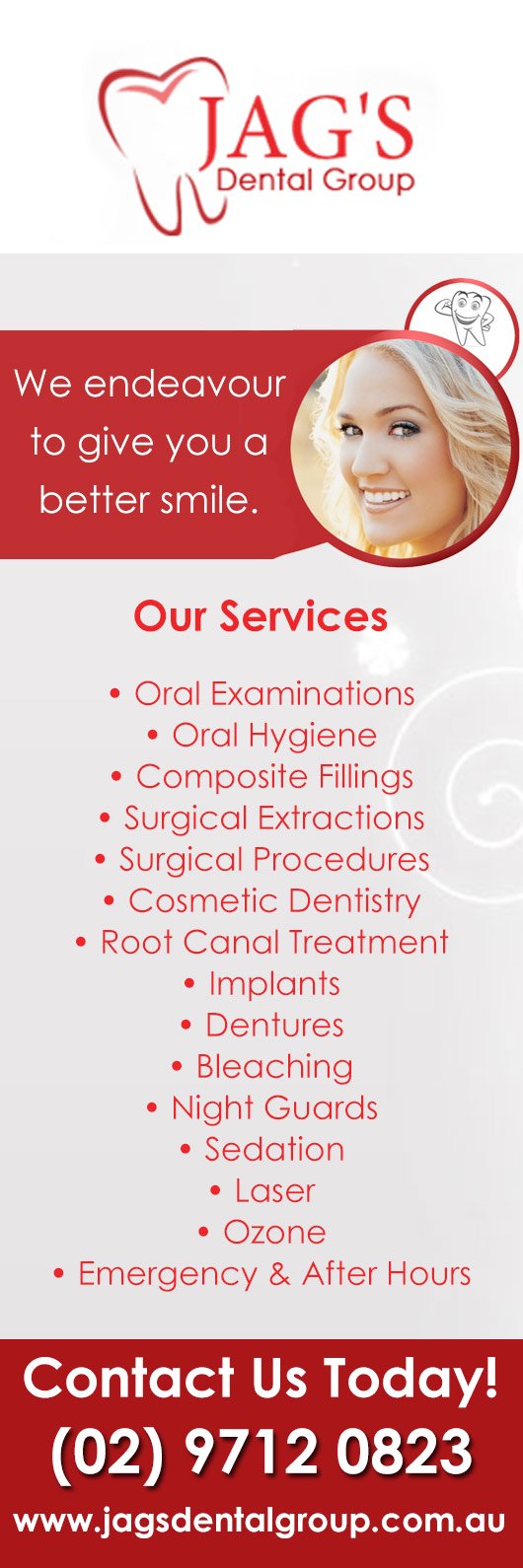 JAG'S
Dental Group

We endeavour to give you a better smile.

Our Services

• Oral Examinations
• Oral Hygiene
• Composite Fillings
• Surgical Extractions
• Surgical Procedures
• Cosmetic Dentistry
• Root Canal Treatment
• Implants
• Dentures
• Bleaching
• Night Guards
• Sedation
• Laser
• Ozone
• Emergency & After Hours

Contact Us Today!
(02) 9712 0823
www.jagsdentalgroup.com.au